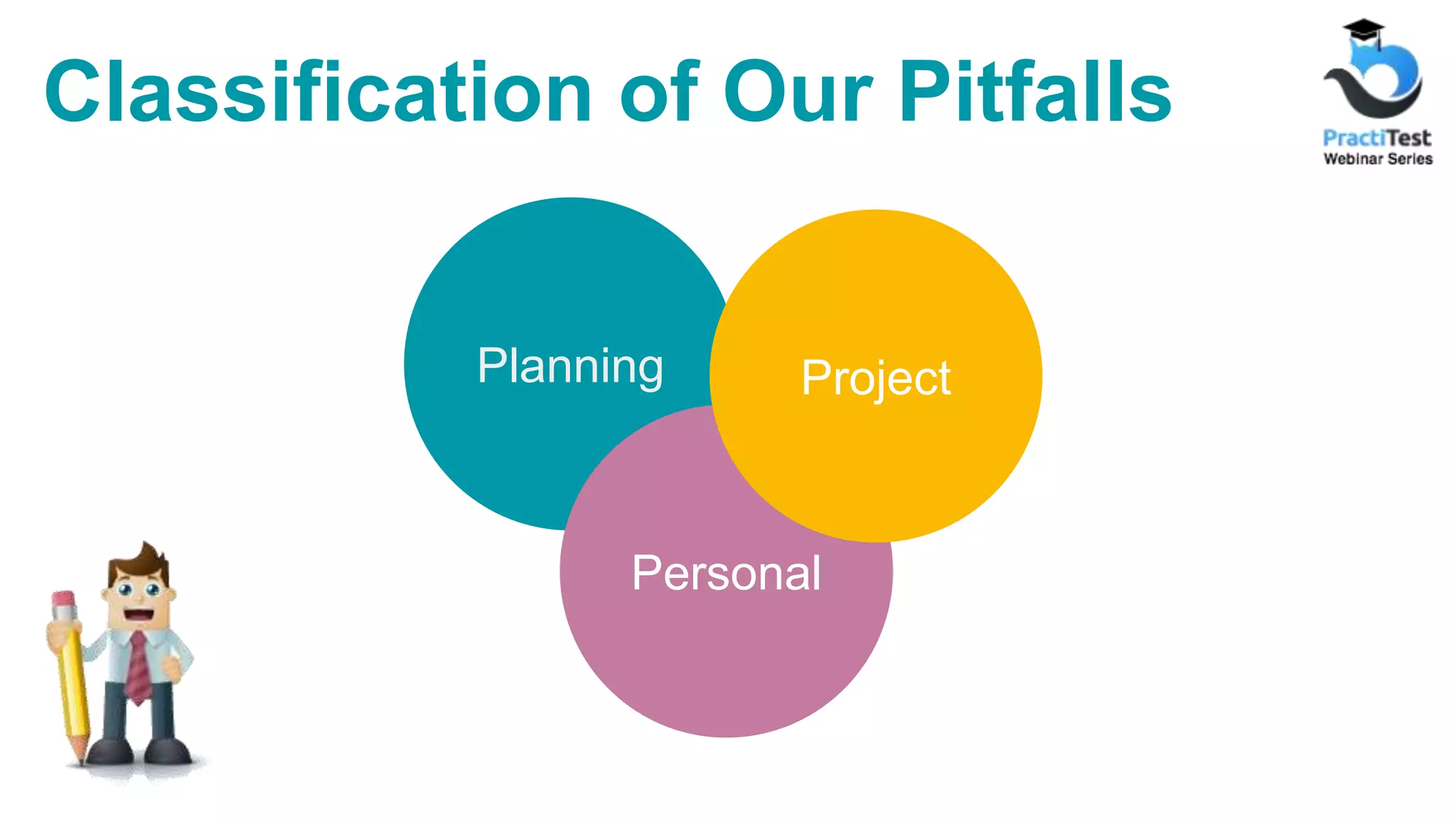 Classification of Our Pitfalls

PractiTest
Webinar Series

Planning

Project

Personal